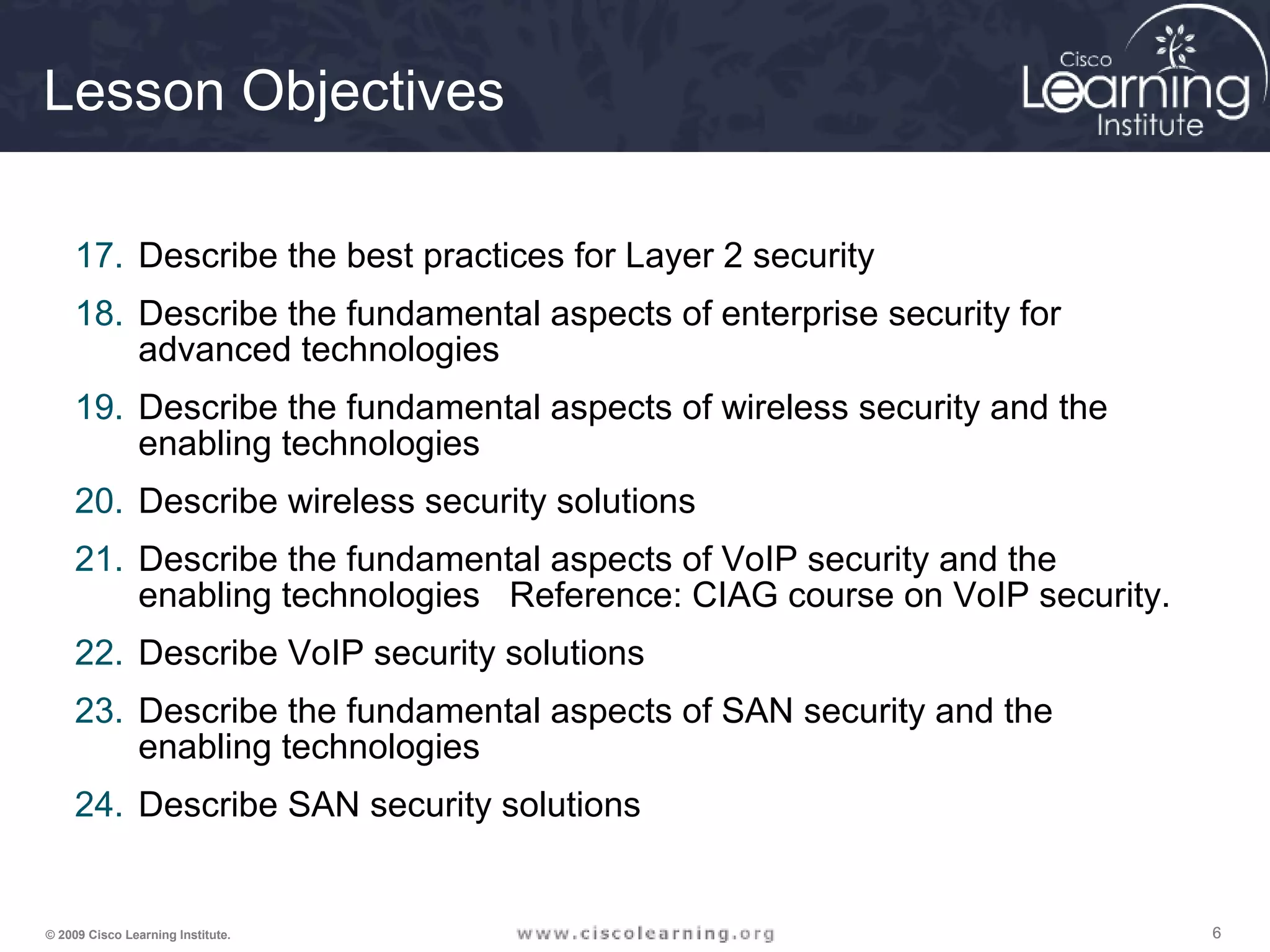 Lesson Objectives

Cisco Learning Institute

17. Describe the best practices for Layer 2 security
18. Describe the fundamental aspects of enterprise security for advanced technologies
19. Describe the fundamental aspects of wireless security and the enabling technologies
20. Describe wireless security solutions
21. Describe the fundamental aspects of VoIP security and the enabling technologies Reference: CIAG course on VoIP security.
22. Describe VoIP security solutions
23. Describe the fundamental aspects of SAN security and the enabling technologies
24. Describe SAN security solutions

© 2009 Cisco Learning Institute.

www.ciscolearning.org

6